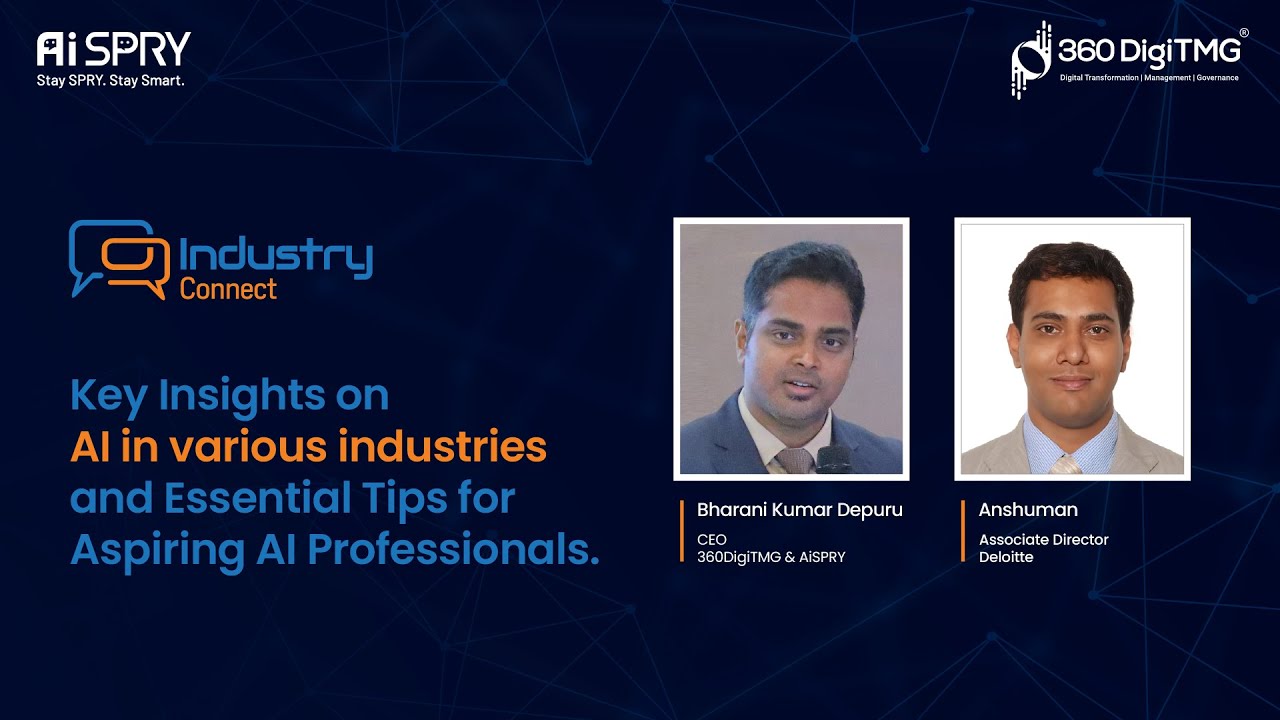 Ai SPRY
Stay SPRY. Stay Smart.

360 DigiTMG®
Digital Transformation | Management | Governance

Industry
Connect

Key Insights on AI in various industries and Essential Tips for Aspiring AI Professionals.

Bharani Kumar Depuru
CEO
360DigiTMG & AiSPRY

Anshuman
Associate Director
Deloitte